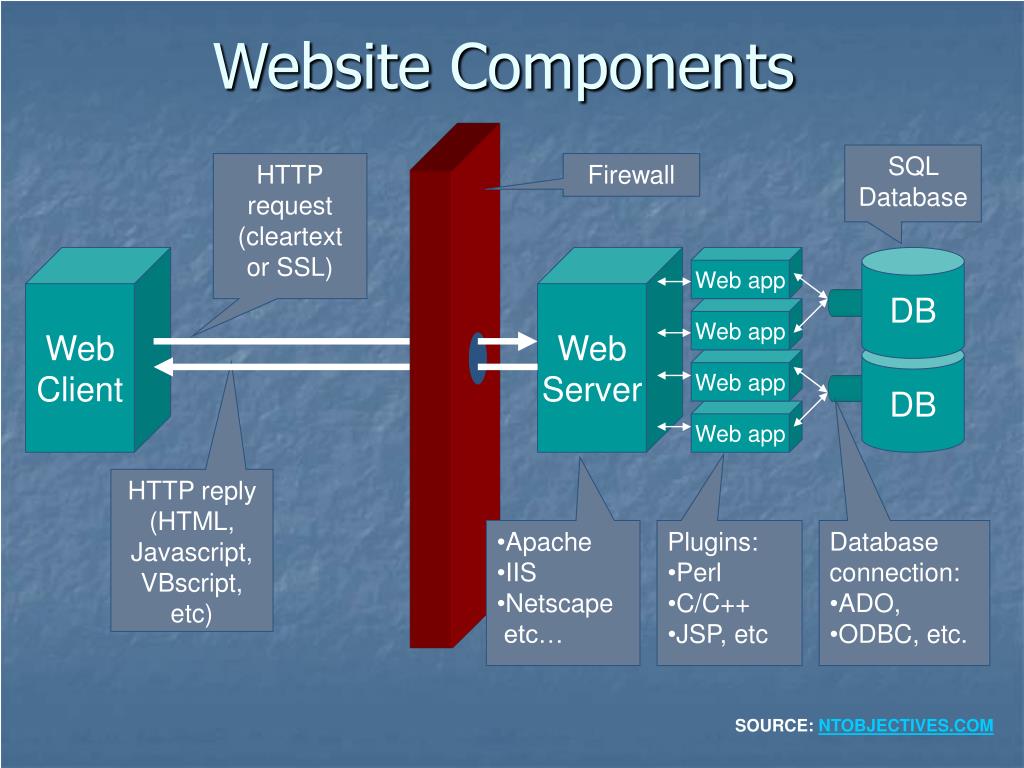 Website Components

HTTP request (cleartext or SSL)

Firewall

SQL Database

Web Client

Web Server

Web app

Web app

Web app

Web app

DB

DB

HTTP reply (HTML, Javascript, VBscript, etc)

•Apache
•IIS
•Netscape etc…

Plugins:
•Perl
•C/C++
•JSP, etc

Database connection:
•ADO,
•ODBC, etc.

SOURCE: NTOBJECTIVES.COM